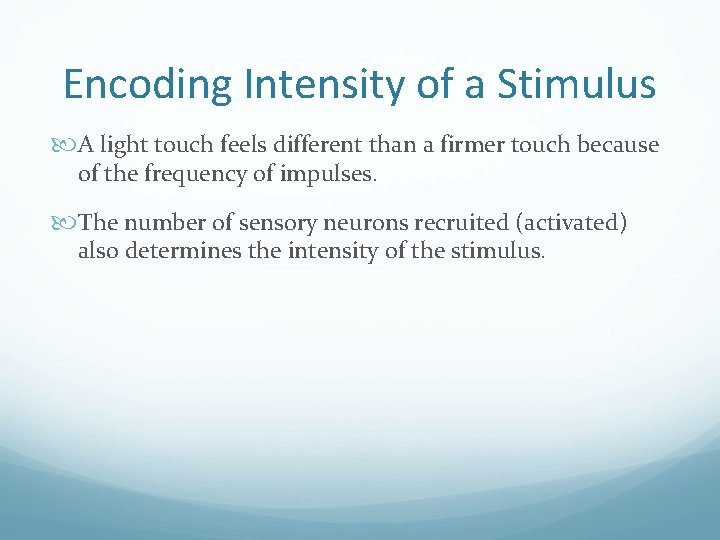 Encoding Intensity of a Stimulus

A light touch feels different than a firmer touch because of the frequency of impulses.

The number of sensory neurons recruited (activated) also determines the intensity of the stimulus.